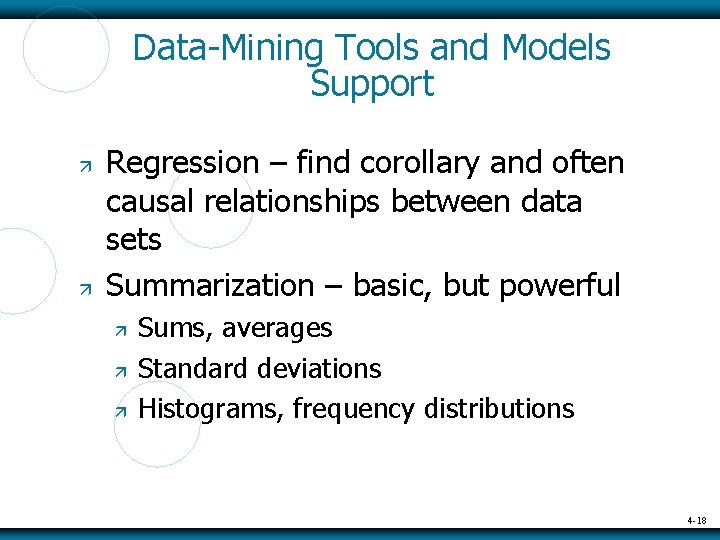 Data-Mining Tools and Models Support

Regression – find corollary and often causal relationships between data sets

Summarization – basic, but powerful

Sums, averages

Standard deviations

Histograms, frequency distributions

4-18